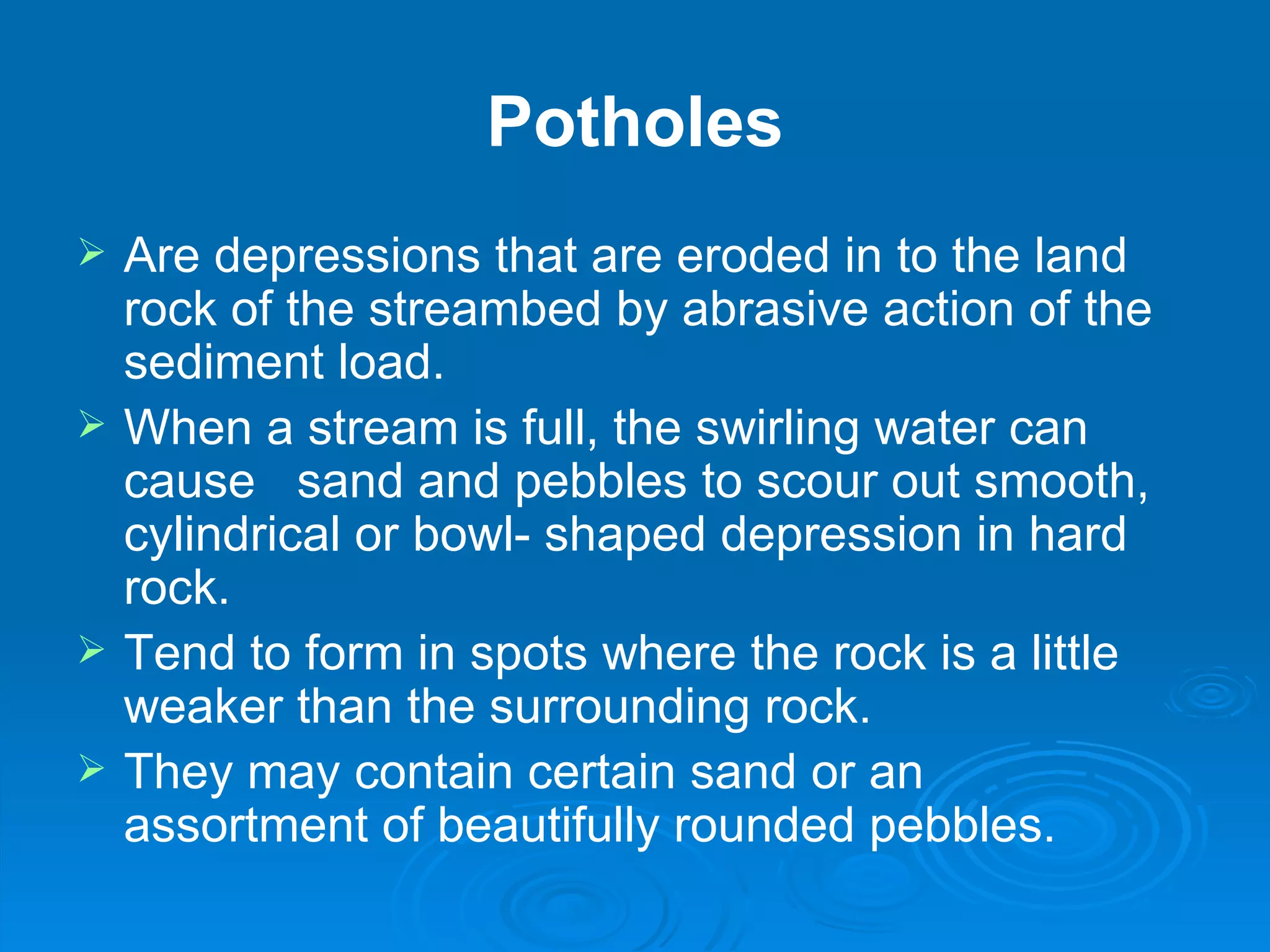 Potholes

➢ Are depressions that are eroded in to the land rock of the streambed by abrasive action of the sediment load.

➢ When a stream is full, the swirling water can cause sand and pebbles to scour out smooth, cylindrical or bowl- shaped depression in hard rock.

➢ Tend to form in spots where the rock is a little weaker than the surrounding rock.

➢ They may contain certain sand or an assortment of beautifully rounded pebbles.